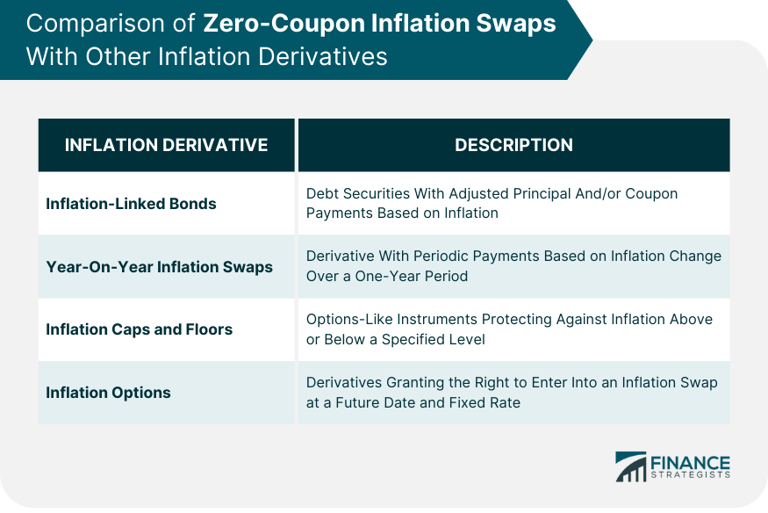 Comparison of Zero-Coupon Inflation Swaps With Other Inflation Derivatives

| INFLATION DERIVATIVE | DESCRIPTION |
|---|---|
| Inflation-Linked Bonds | Debt Securities With Adjusted Principal And/or Coupon Payments Based on Inflation |
| Year-On-Year Inflation Swaps | Derivative With Periodic Payments Based on Inflation Change Over a One-Year Period |
| Inflation Caps and Floors | Options-Like Instruments Protecting Against Inflation Above or Below a Specified Level |
| Inflation Options | Derivatives Granting the Right to Enter Into an Inflation Swap at a Future Date and Fixed Rate |

FINANCE STRATEGISTS